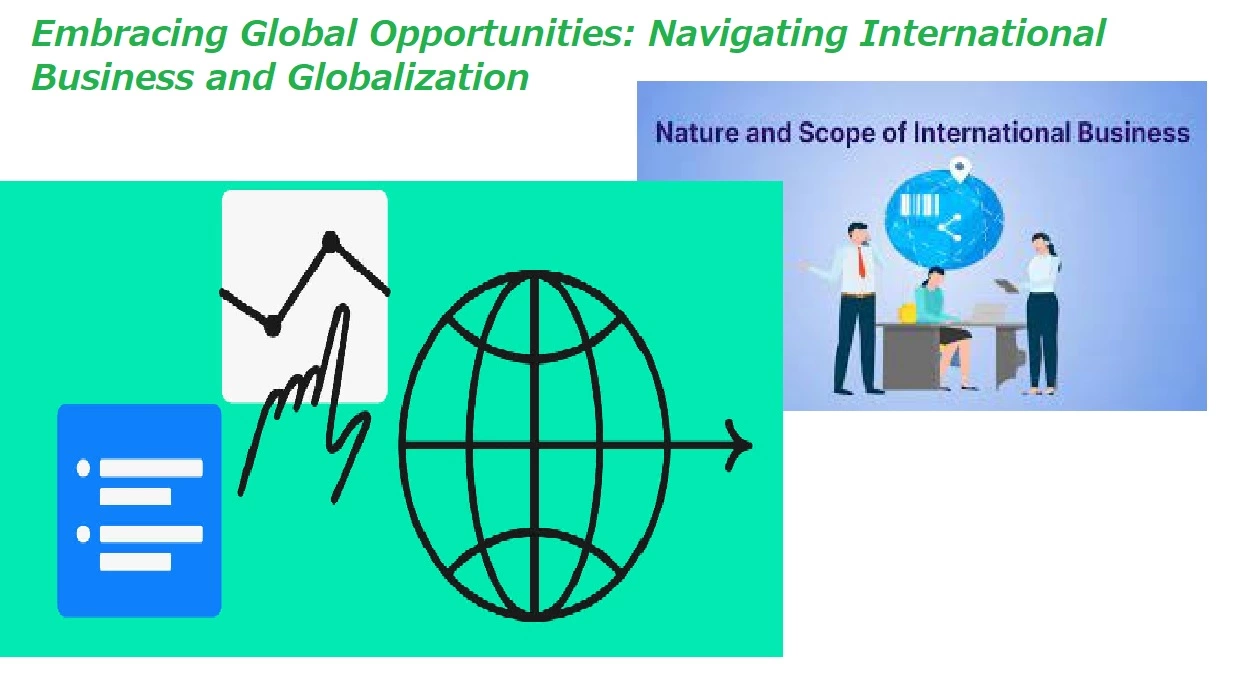 Embracing Global Opportunities: Navigating International Business and Globalization

Nature and Scope of International Business